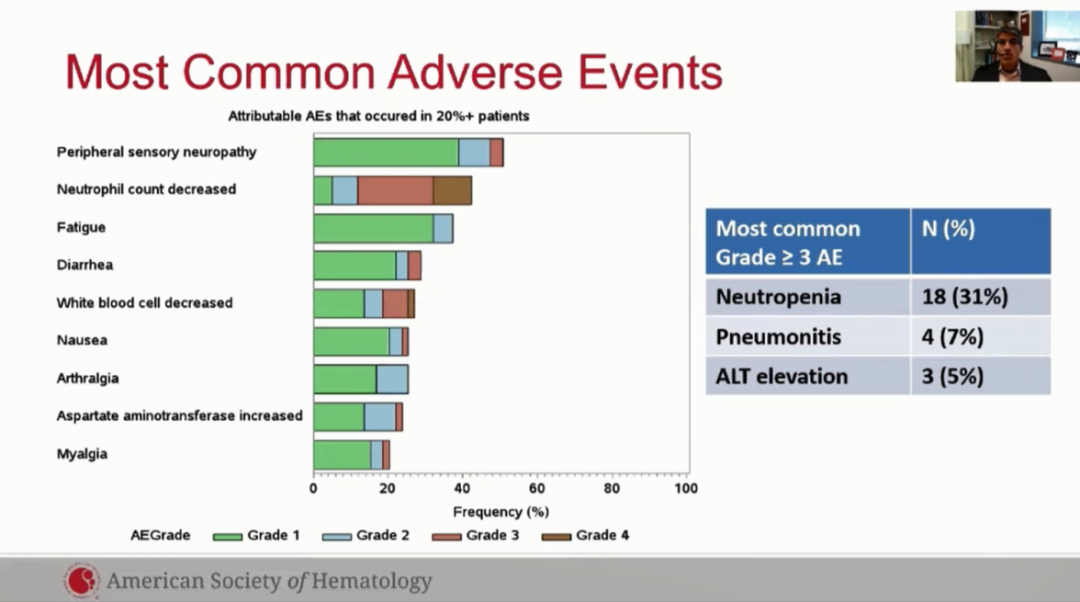 Most Common Adverse Events

Attributable AEs that occured in 20%+ patients

Peripheral sensory neuropathy

Neutrophil count decreased

Fatigue

Diarrhea

White blood cell decreased

Nausea

Arthralgia

Aspartate aminotransferase increased

Myalgia

0 20 40 60 80 100

Frequency (%)

AEGrade Grade 1 Grade 2 Grade 3 Grade 4

| Most common Grade ≥ 3 AE | N (%) |
|---|---|
| Neutropenia | 18 (31%) |
| Pneumonitis | 4 (7%) |
| ALT elevation | 3 (5%) |

American Society of Hematology